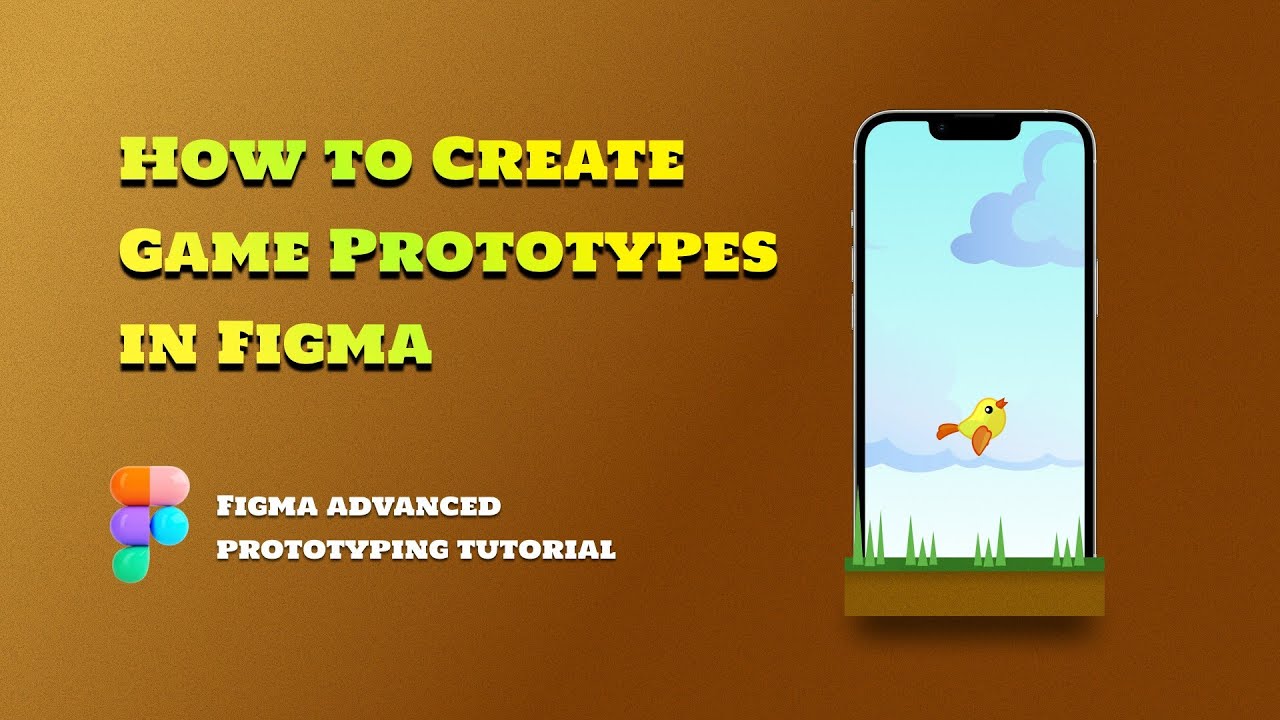 How to Create Game Prototypes in Figma

Figma advanced prototyping tutorial